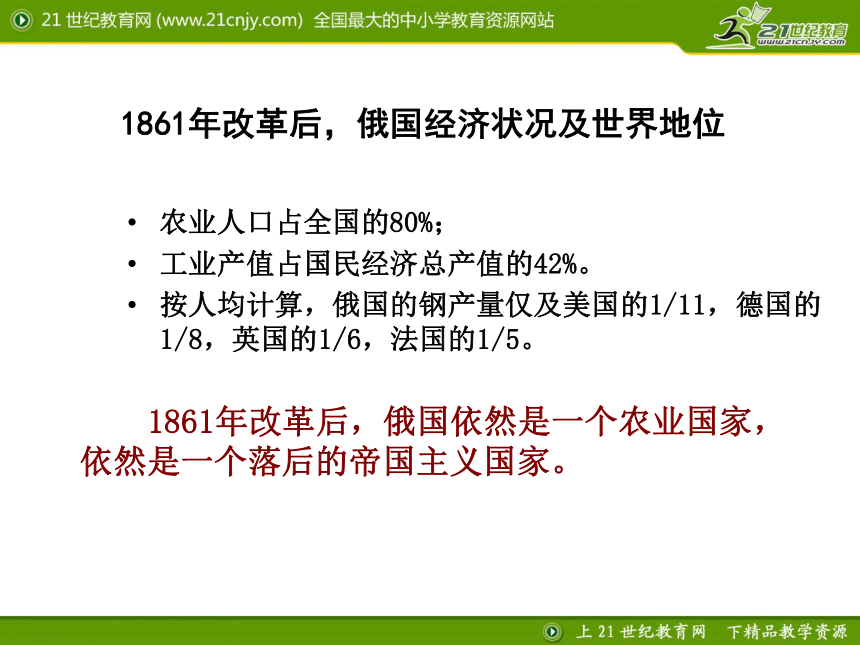 21 世纪教育网 (www.21cnjy.com) 全国最大的中小学教育资源网站

21世纪教育
www.21cnjy.com

1861年改革后，俄国经济状况及世界地位

• 农业人口占全国的80%；
• 工业产值占国民经济总产值的42%。
• 按人均计算，俄国的钢产量仅及美国的1/11，德国的1/8，英国的1/6，法国的1/5。

1861年改革后，俄国依然是一个农业国家，依然是一个落后的帝国主义国家。

上 21 世纪教育网 下精品教学资源